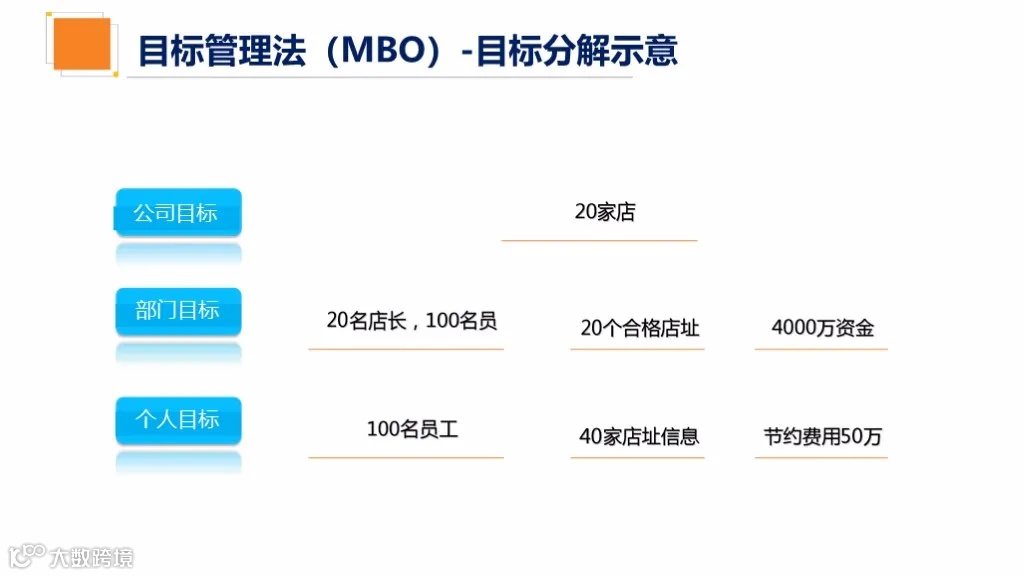 目标管理法（MBO）-目标分解示意

公司目标

20家店

部门目标

20名店长，100名员

20个合格店址

4000万资金

个人目标

100名员工

40家店址信息

节约费用50万

大数跨境